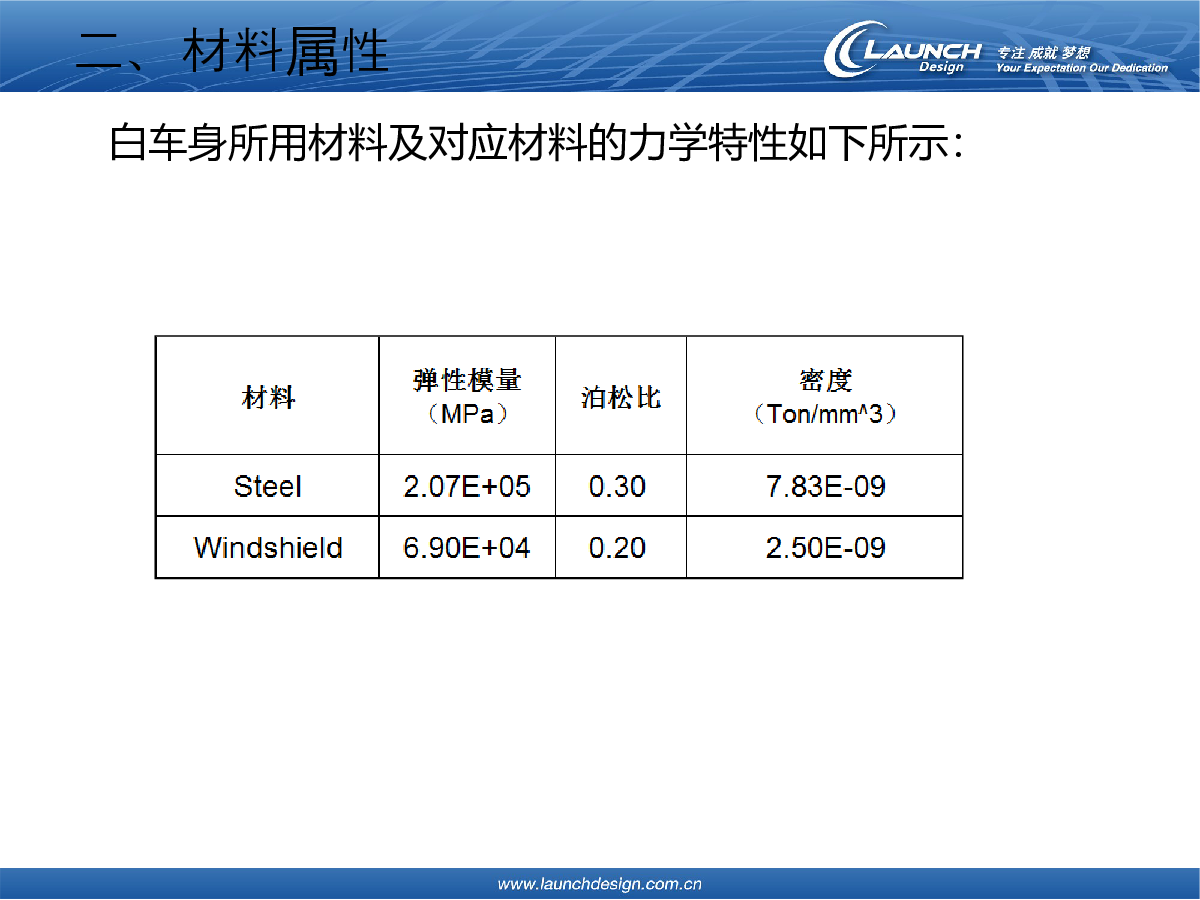 二、材料属性

LAUNCH Design 专注 成就 梦想 Your Expectation Our Dedication

白车身所用材料及对应材料的力学特性如下所示：

| 材料 | 弹性模量（MPa） | 泊松比 | 密度（Ton/mm^3） |
|---|---|---|---|
| Steel | 2.07E+05 | 0.30 | 7.83E-09 |
| Windshield | 6.90E+04 | 0.20 | 2.50E-09 |

www.launchdesign.com.cn